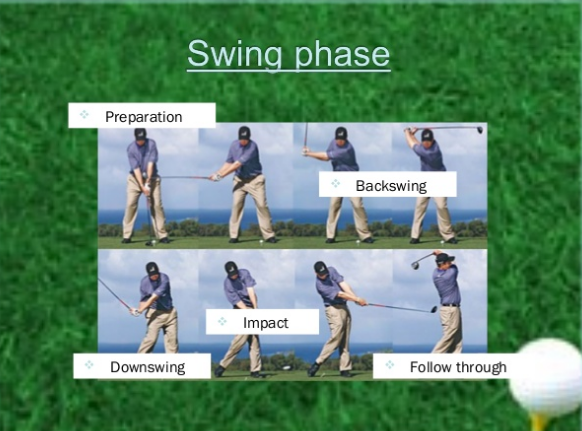 Swing phase

Preparation

Backswing

Impact

Downswing

Follow through